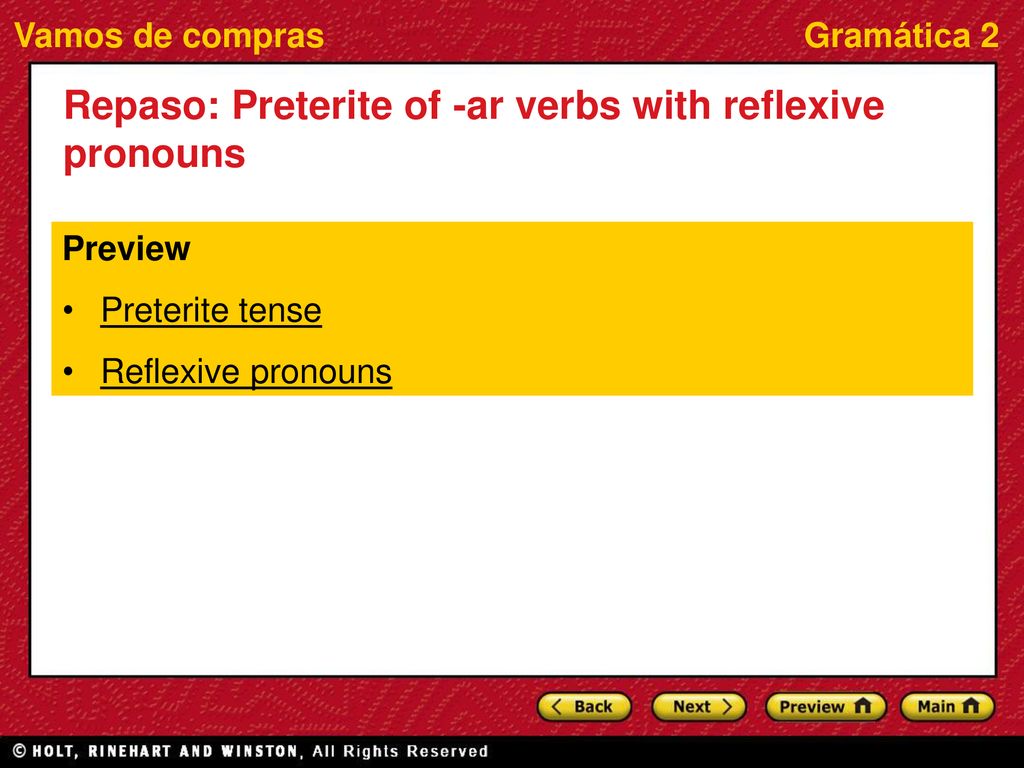 Vamos de compras

Gramática 2

Repaso: Preterite of -ar verbs with reflexive pronouns

Preview

• Preterite tense

• Reflexive pronouns

Back Next Preview Main

© HOLT, RINEHART AND WINSTON, All Rights Reserved